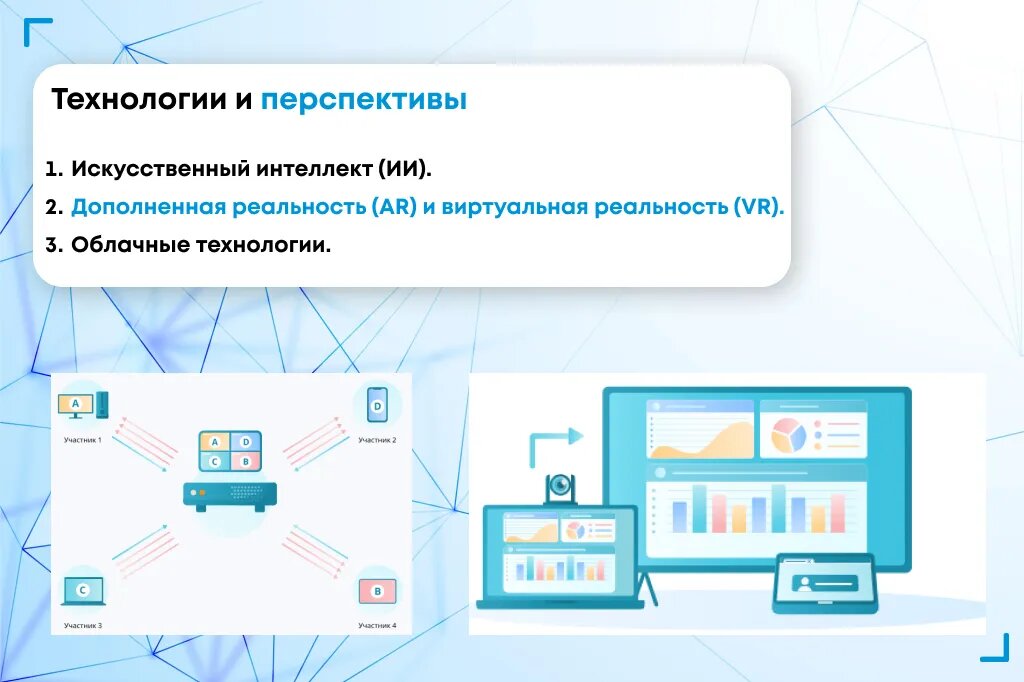 Технологии и перспективы

1. Искусственный интеллект (ИИ).
2. Дополненная реальность (AR) и виртуальная реальность (VR).
3. Облачные технологии.

A
Участник 1

D
Участник 2

A D
C B

C
Участник 3

B
Участник 4